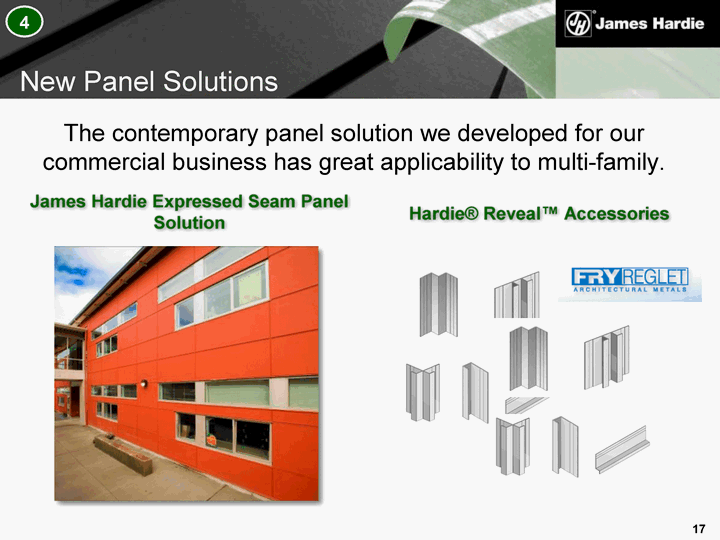 4

JH James Hardie

New Panel Solutions

The contemporary panel solution we developed for our commercial business has great applicability to multi-family.

James Hardie Expressed Seam Panel Solution

Hardie® Reveal™ Accessories

FRY REGLET
ARCHITECTURAL METALS

17